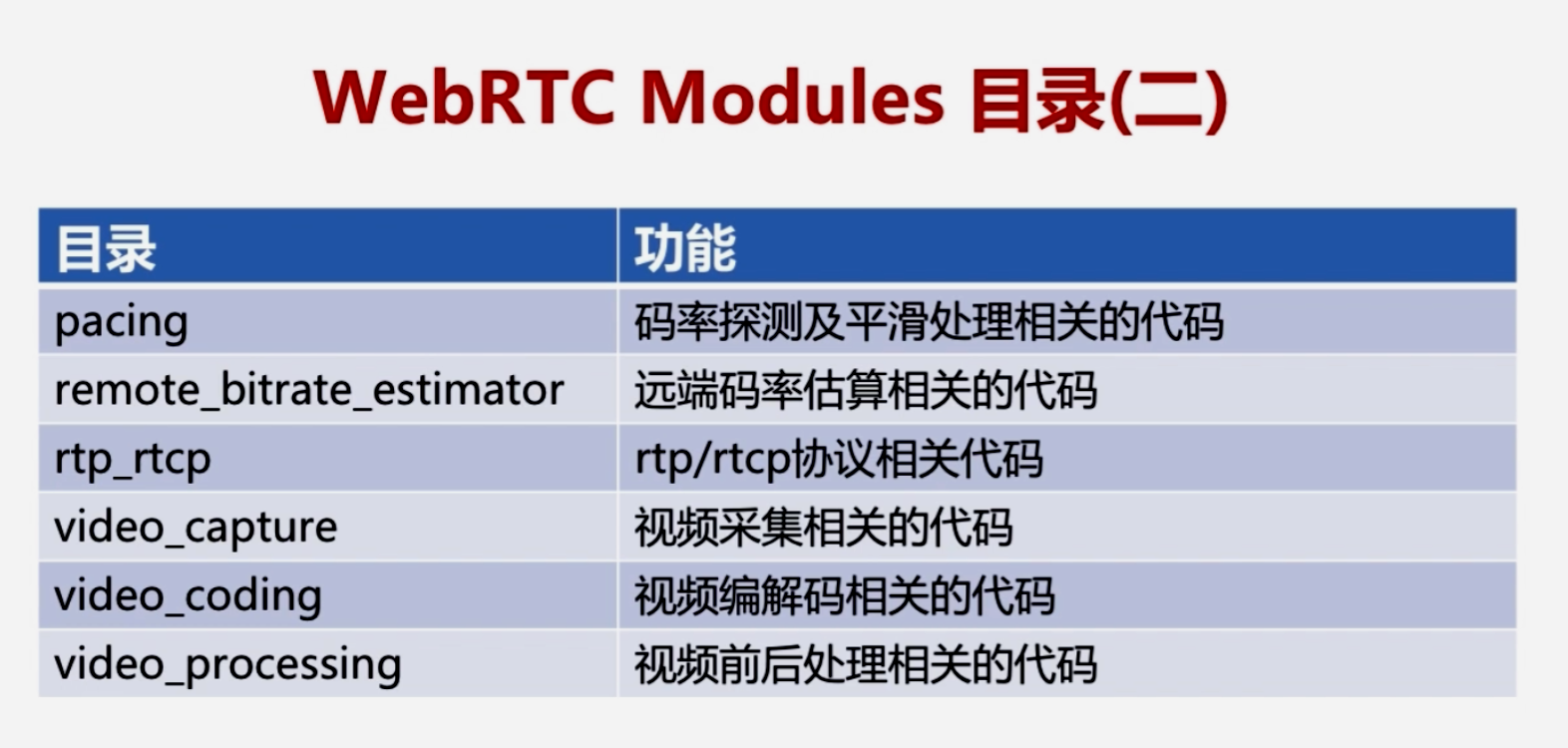 WebRTC Modules 目录(二)

| 目录 | 功能 |
|---|---|
| pacing | 码率探测及平滑处理相关的代码 |
| remote_bitrate_estimator | 远端码率估算相关的代码 |
| rtp_rtcp | rtp/rtcp协议相关代码 |
| video_capture | 视频采集相关的代码 |
| video_coding | 视频编解码相关的代码 |
| video_processing | 视频前后处理相关的代码 |